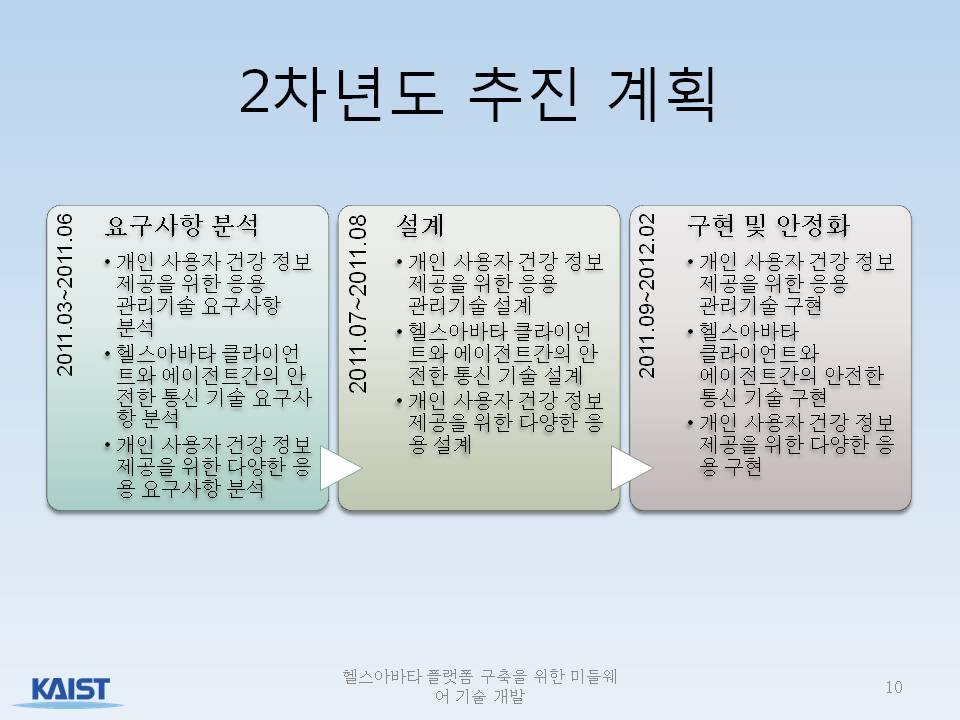 2차년도 추진 계획

2011.03~2011.06

요구사항 분석

• 개인 사용자 건강 정보 제공을 위한 응용 관리기술 요구사항 분석
• 헬스아바타 클라이언트와 에이전트간의 안전한 통신 기술 요구사항 분석
• 개인 사용자 건강 정보 제공을 위한 다양한 응용 요구사항 분석

2011.07~2011.08

설계

• 개인 사용자 건강 정보 제공을 위한 응용 관리기술 설계
• 헬스아바타 클라이언트와 에이전트간의 안전한 통신 기술 설계
• 개인 사용자 건강 정보 제공을 위한 다양한 응용 설계

2011.09~2012.02

구현 및 안정화

• 개인 사용자 건강 정보 제공을 위한 응용 관리기술 구현
• 헬스아바타 클라이언트와 에이전트간의 안전한 통신 기술 구현
• 개인 사용자 건강 정보 제공을 위한 다양한 응용 구현

KAIST

헬스아바타 플랫폼 구축을 위한 미들웨어 기술 개발

10